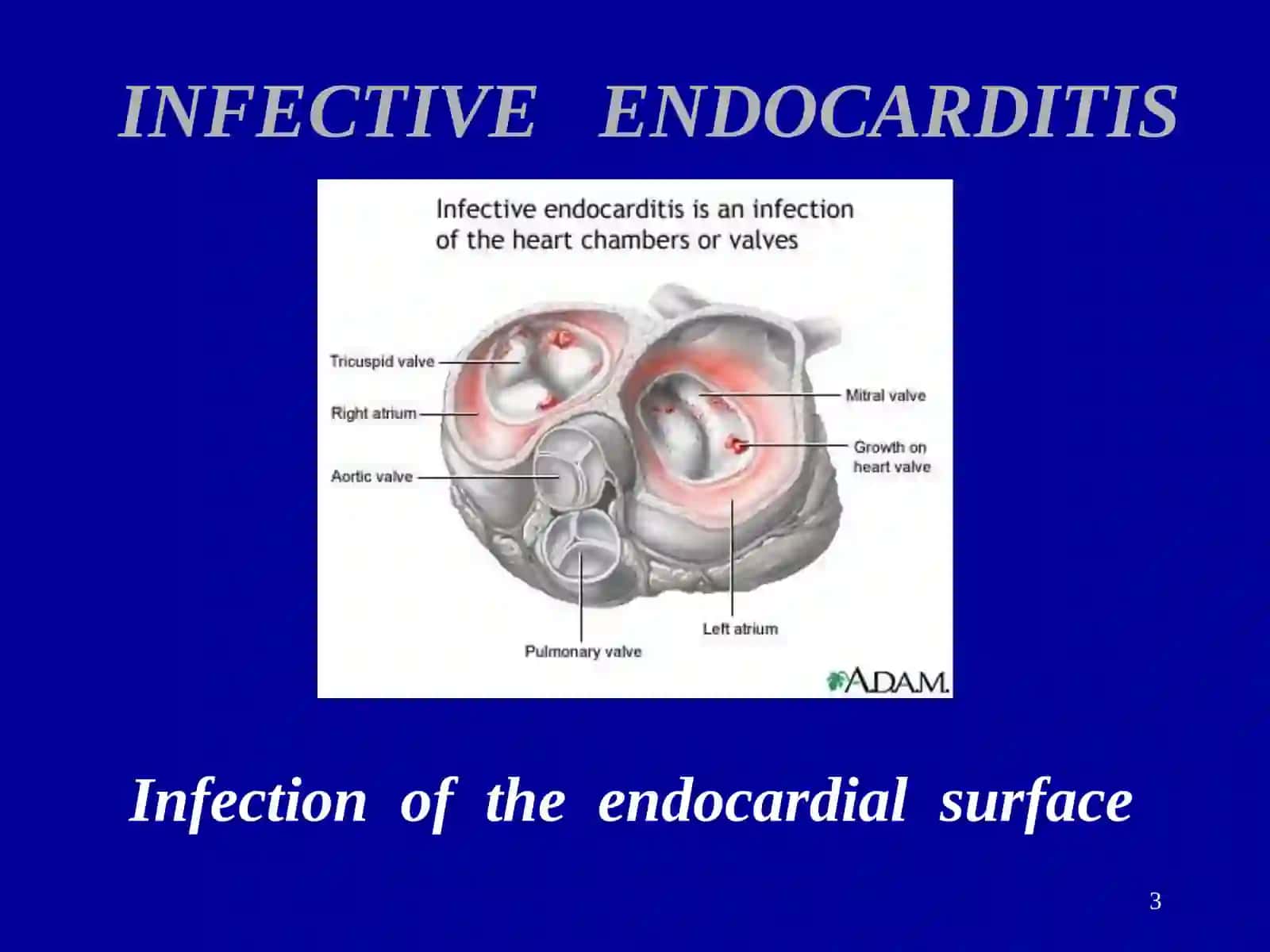 INFECTIVE ENDOCARDITIS

Infective endocarditis is an infection of the heart chambers or valves

Tricuspid valve

Right atrium

Aortic valve

Mitral valve

Growth on heart valve

Left atrium

Pulmonary valve

A.D.A.M.

Infection of the endocardial surface

3